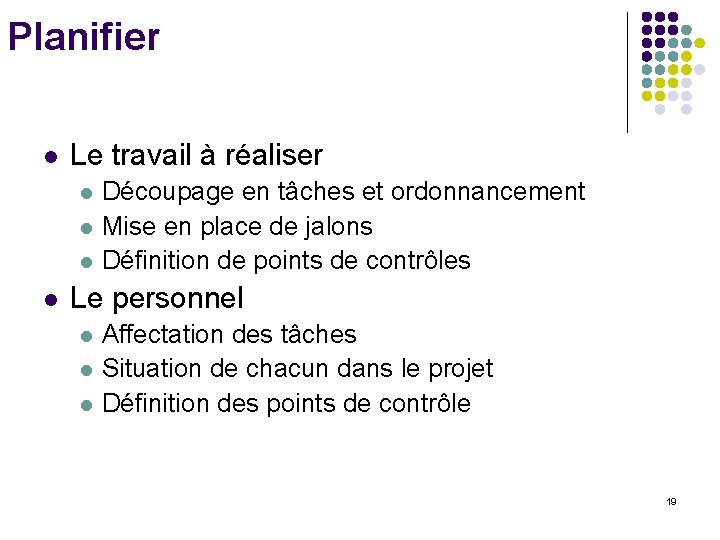 Planifier

- Le travail à réaliser
  - Découpage en tâches et ordonnancement
  - Mise en place de jalons
  - Définition de points de contrôles
- Le personnel
  - Affectation des tâches
  - Situation de chacun dans le projet
  - Définition des points de contrôle

19